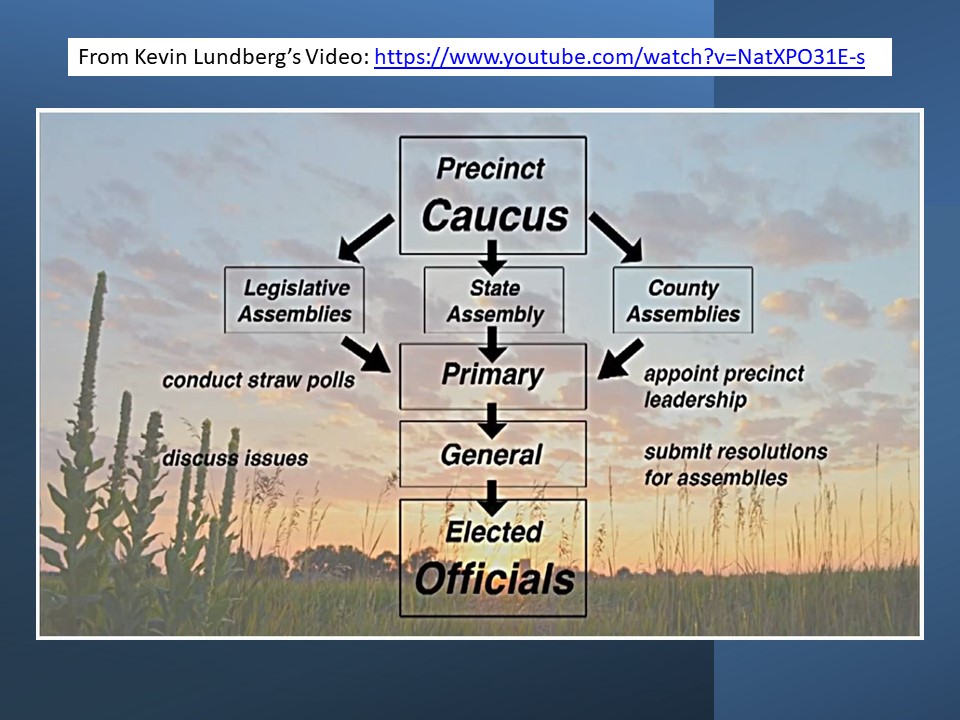 From Kevin Lundberg's Video: https://www.youtube.com/watch?v=NatXPO31E-s

Precinct
Caucus

Legislative Assemblies

State Assembly

County Assemblies

conduct straw polls

Primary

appoint precinct leadership

discuss issues

General

submit resolutions for assemblies

Elected
Officials